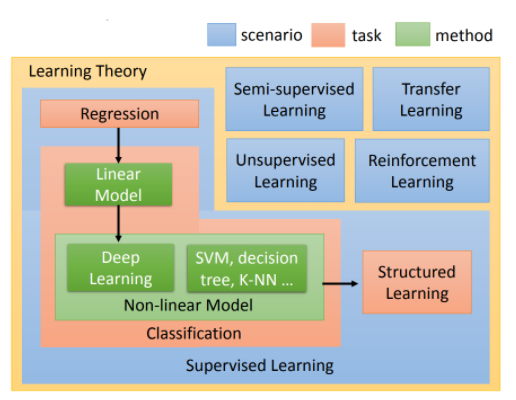 scenario task method

Learning Theory

Semi-supervised Learning

Transfer Learning

Unsupervised Learning

Reinforcement Learning

Regression

Linear Model

Deep Learning

SVM, decision tree, K-NN ...

Non-linear Model

Classification

Structured Learning

Supervised Learning